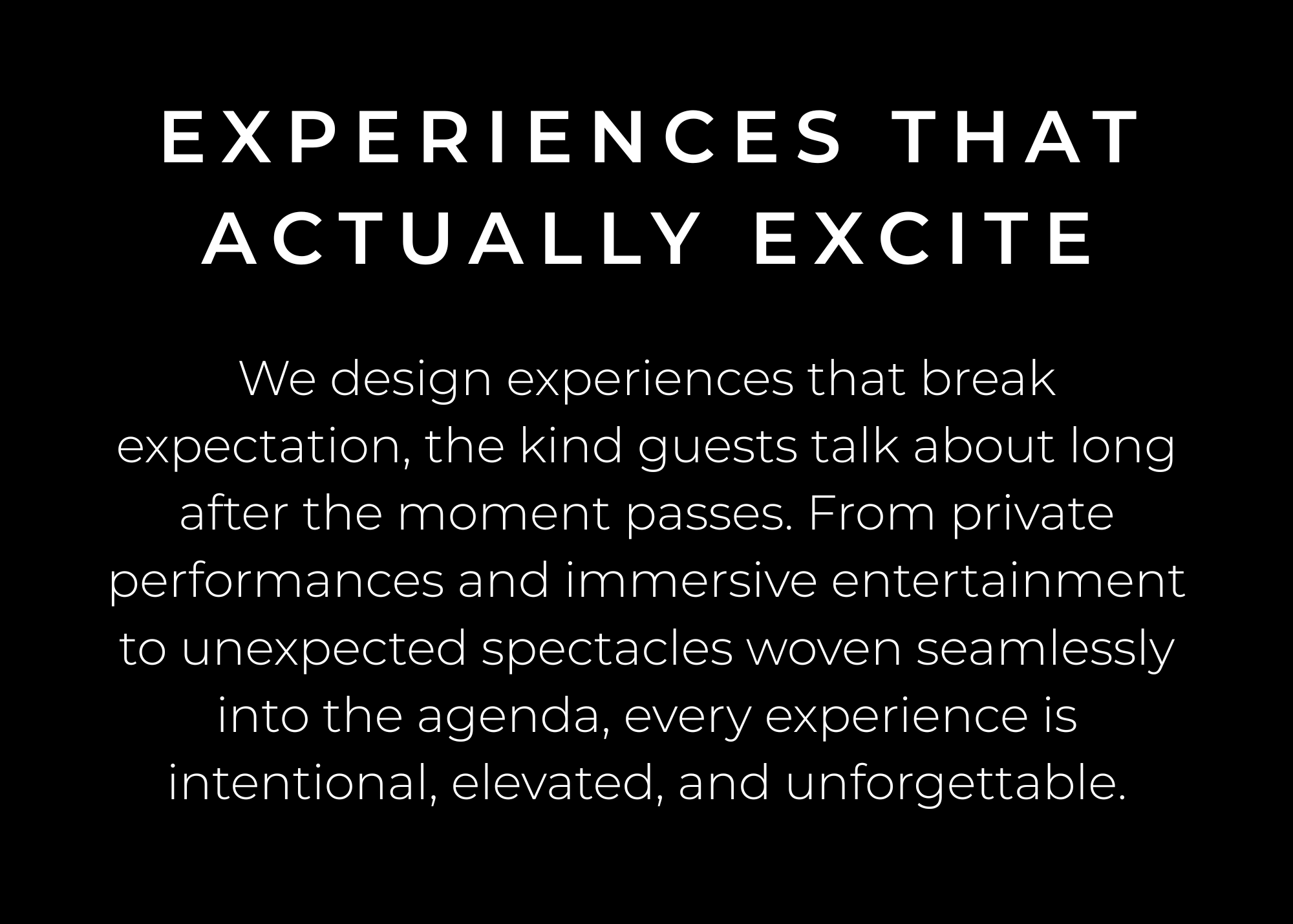 EXPERIENCES THAT ACTUALLY EXCITE

We design experiences that break expectation, the kind guests talk about long after the moment passes. From private performances and immersive entertainment to unexpected spectacles woven seamlessly into the agenda, every experience is intentional, elevated, and unforgettable.